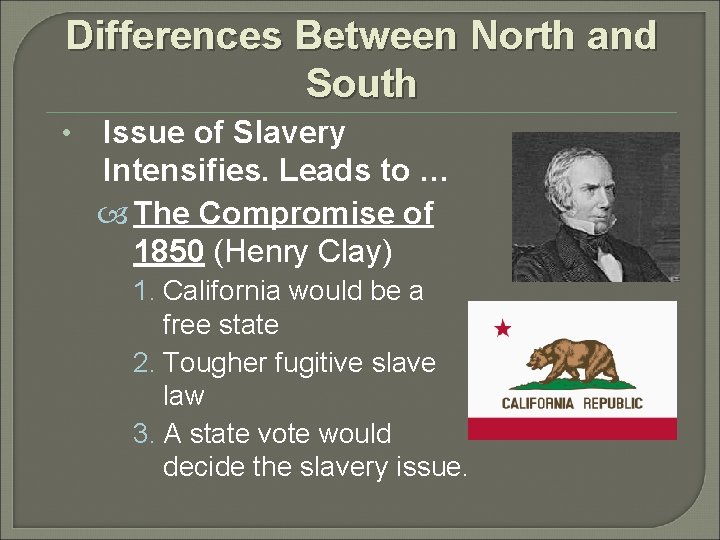 Differences Between North and South

• Issue of Slavery Intensifies. Leads to …

The Compromise of 1850 (Henry Clay)

1. California would be a free state
2. Tougher fugitive slave law
3. A state vote would decide the slavery issue.

CALIFORNIA REPUBLIC